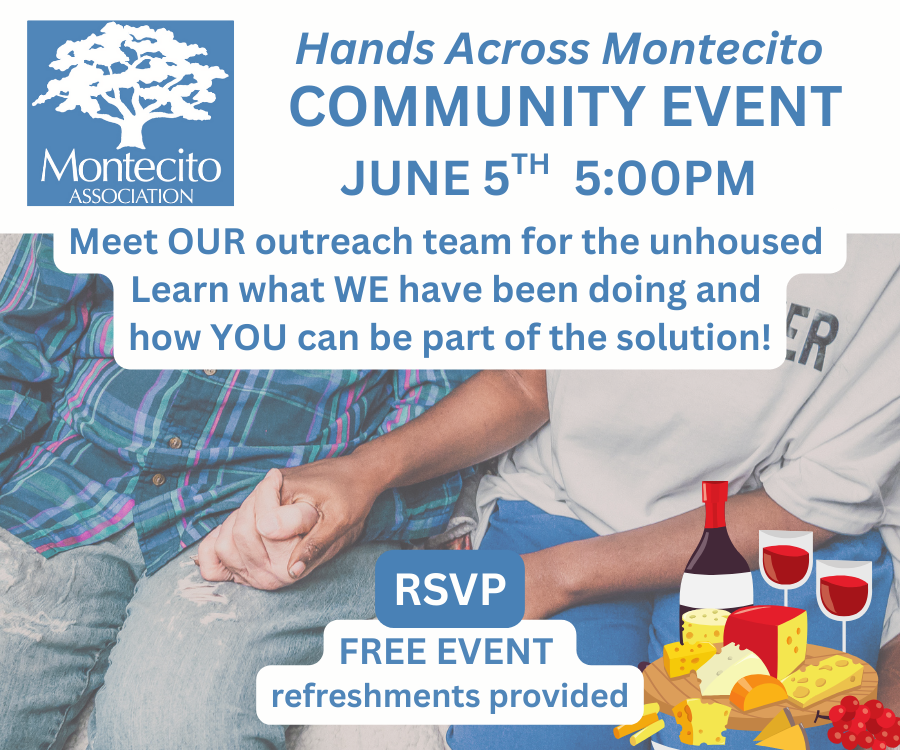 Montecito
ASSOCIATION

Hands Across Montecito
COMMUNITY EVENT
JUNE 5$^{TH}$ 5:00PM

Meet OUR outreach team for the unhoused
Learn what WE have been doing and how YOU can be part of the solution!

ER

RSVP

FREE EVENT
refreshments provided